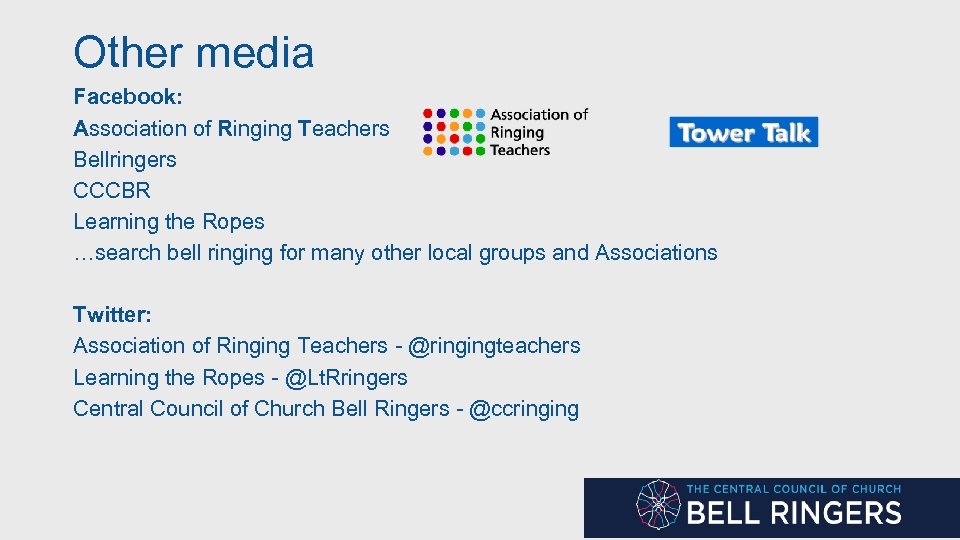 Other media

Facebook:
Association of Ringing Teachers
Bellringers
CCCBR
Learning the Ropes
…search bell ringing for many other local groups and Associations

Association of Ringing Teachers

Tower Talk

Twitter:
Association of Ringing Teachers - @ringingteachers
Learning the Ropes - @LtRringers
Central Council of Church Bell Ringers - @ccringing

THE CENTRAL COUNCIL OF CHURCH
BELL RINGERS